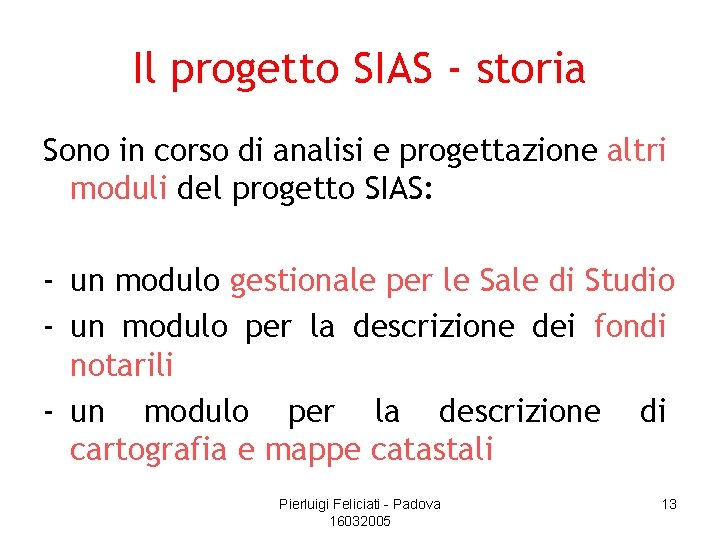 Il progetto SIAS - storia

Sono in corso di analisi e progettazione altri moduli del progetto SIAS:

- un modulo gestionale per le Sale di Studio
- un modulo per la descrizione dei fondi notarili
- un modulo per la descrizione di cartografia e mappe catastali

Pierluigi Feliciati - Padova 16032005

13